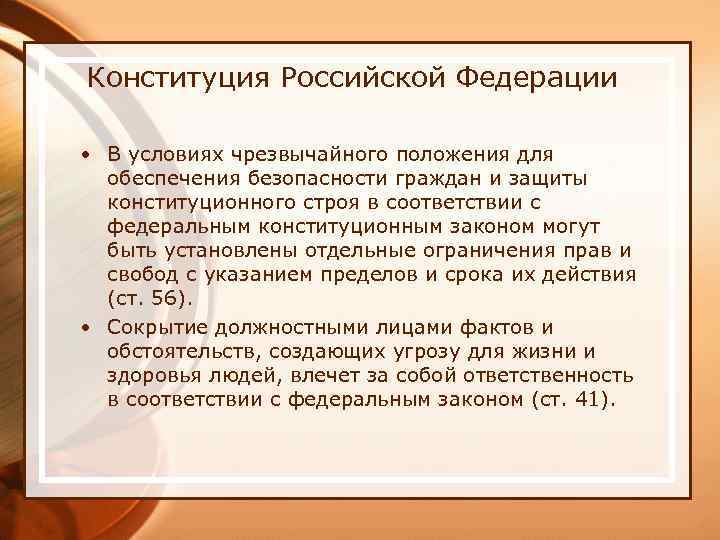 Конституция Российской Федерации

• В условиях чрезвычайного положения для обеспечения безопасности граждан и защиты конституционного строя в соответствии с федеральным конституционным законом могут быть установлены отдельные ограничения прав и свобод с указанием пределов и срока их действия (ст. 56).

• Сокрытие должностными лицами фактов и обстоятельств, создающих угрозу для жизни и здоровья людей, влечет за собой ответственность в соответствии с федеральным законом (ст. 41).